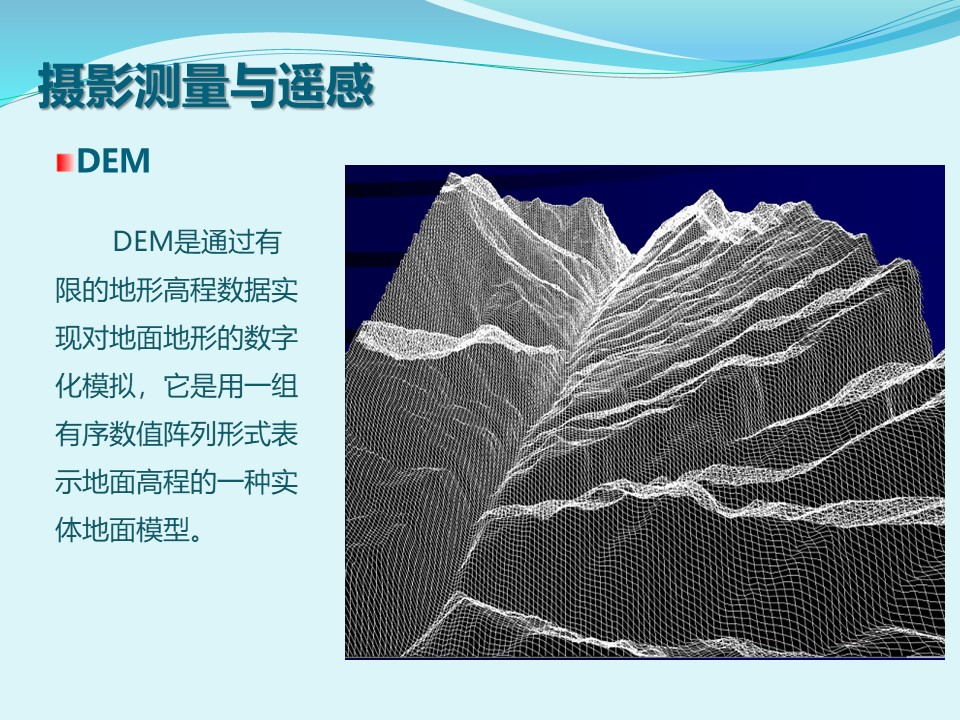 摄影测量与遥感

DEM

DEM是通过有限的地形高程数据实现对地面地形的数字化模拟，它是用一组有序数值阵列形式表示地面高程的一种实体地面模型。